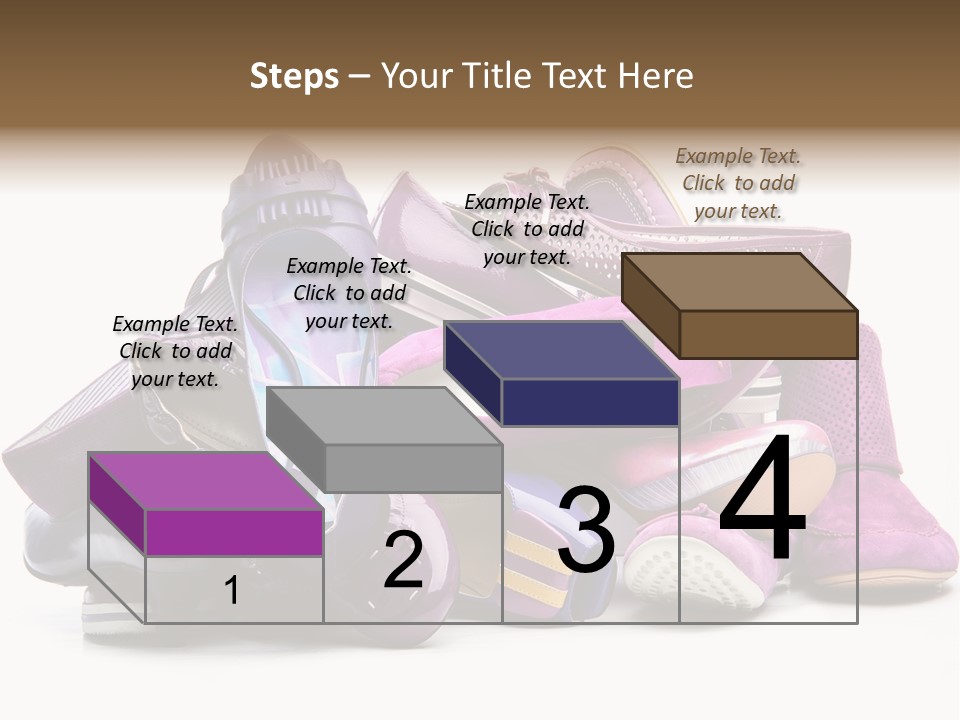 Steps – Your Title Text Here

Example Text. Click to add your text.

Example Text. Click to add your text.

Example Text. Click to add your text.

Example Text. Click to add your text.

1

2

3

4